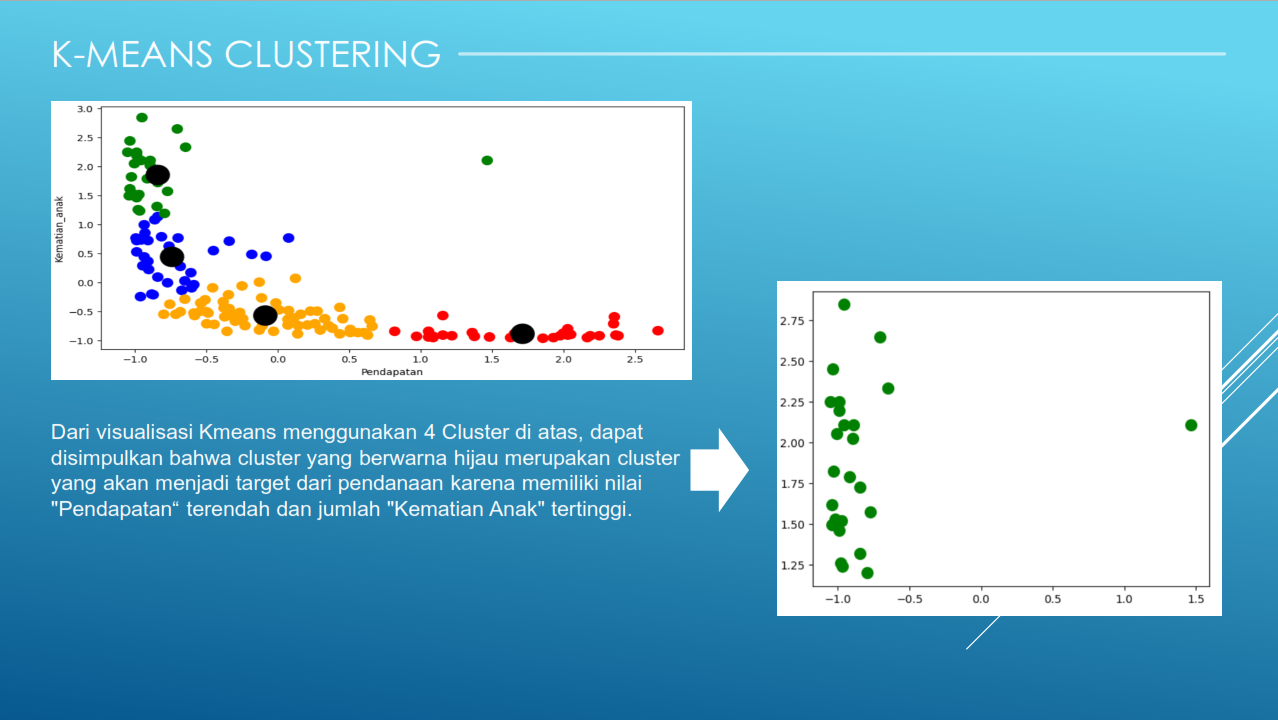 K-MEANS CLUSTERING

3.0
2.5
2.0
1.5
1.0
0.5
0.0
−0.5
−1.0
Kematian_anak
−1.0 −0.5 0.0 0.5 1.0 1.5 2.0 2.5
Pendapatan

Dari visualisasi Kmeans menggunakan 4 Cluster di atas, dapat disimpulkan bahwa cluster yang berwarna hijau merupakan cluster yang akan menjadi target dari pendanaan karena memiliki nilai "Pendapatan“ terendah dan jumlah "Kematian Anak" tertinggi.

2.75
2.50
2.25
2.00
1.75
1.50
1.25
−1.0 −0.5 0.0 0.5 1.0 1.5